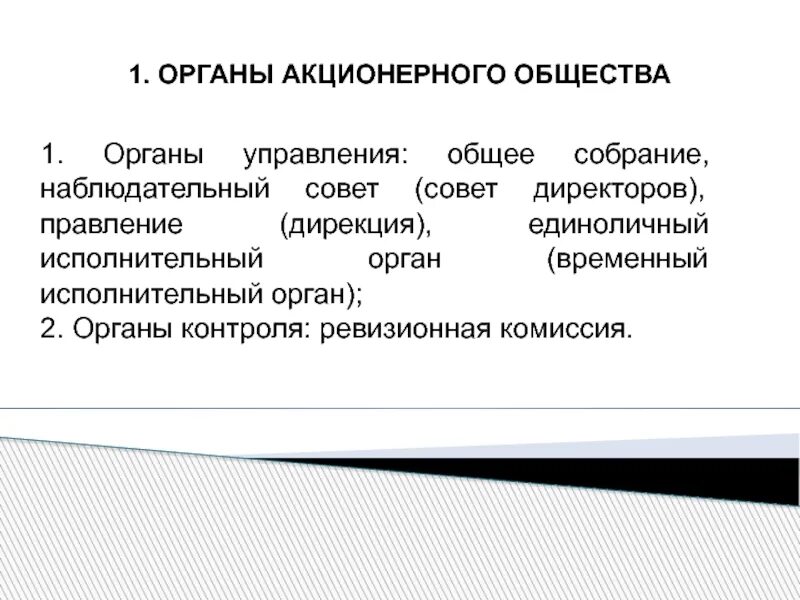 1. ОРГАНЫ АКЦИОНЕРНОГО ОБЩЕСТВА

1. Органы управления: общее собрание, наблюдательный совет (совет директоров), правление (дирекция), единоличный исполнительный орган (временный исполнительный орган);
2. Органы контроля: ревизионная комиссия.